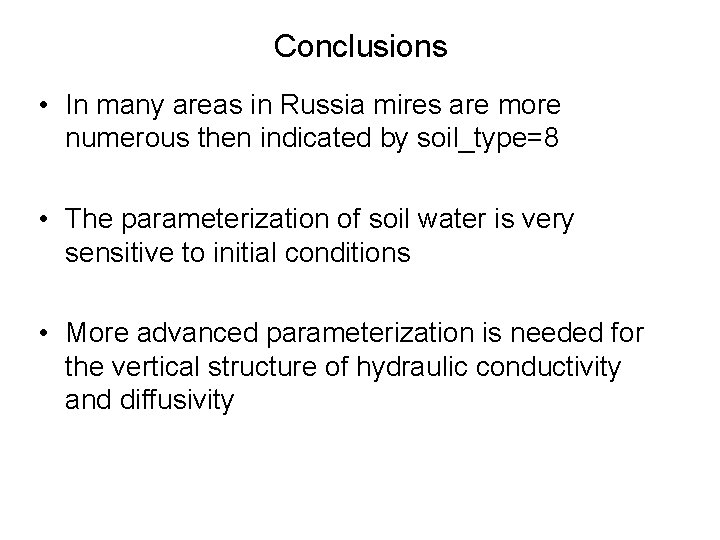 Conclusions

• In many areas in Russia mires are more numerous then indicated by soil_type=8

• The parameterization of soil water is very sensitive to initial conditions

• More advanced parameterization is needed for the vertical structure of hydraulic conductivity and diffusivity